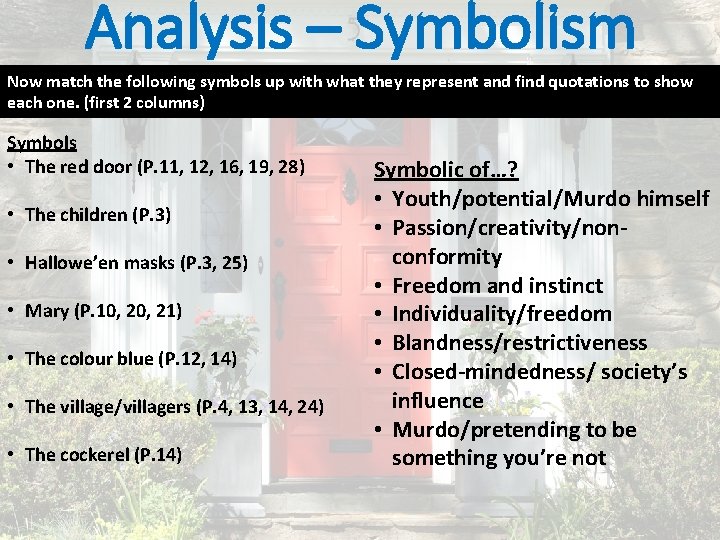 Analysis – Symbolism

Now match the following symbols up with what they represent and find quotations to show each one. (first 2 columns)

Symbols
• The red door (P.11, 12, 16, 19, 28)
• The children (P.3)
• Hallowe'en masks (P.3, 25)
• Mary (P.10, 20, 21)
• The colour blue (P.12, 14)
• The village/villagers (P.4, 13, 14, 24)
• The cockerel (P.14)

Symbolic of…?
• Youth/potential/Murdo himself
• Passion/creativity/non-conformity
• Freedom and instinct
• Individuality/freedom
• Blandness/restrictiveness
• Closed-mindedness/ society's influence
• Murdo/pretending to be something you're not